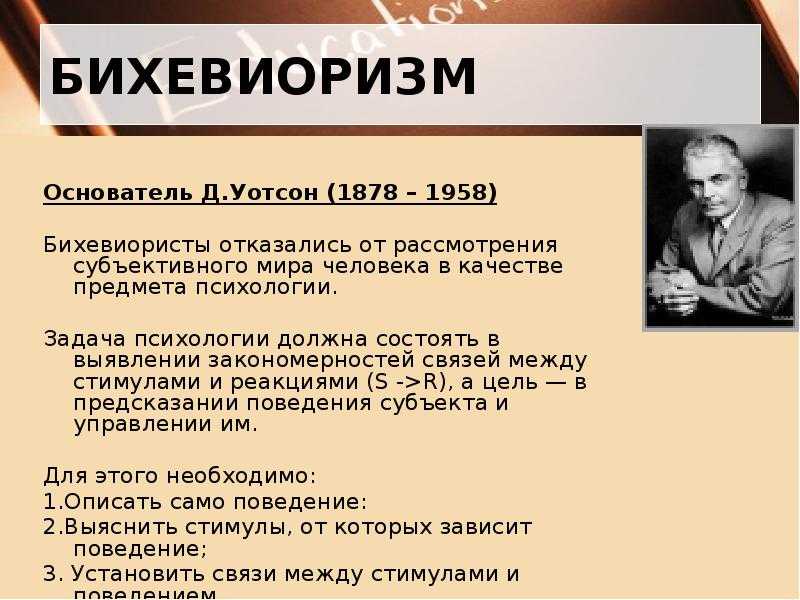 Education

БИХЕВИОРИЗМ

Основатель Д.Уотсон (1878 – 1958)

Бихевиористы отказались от рассмотрения субъективного мира человека в качестве предмета психологии.

Задача психологии должна состоять в выявлении закономерностей связей между стимулами и реакциями (S ->R), а цель — в предсказании поведения субъекта и управлении им.

Для этого необходимо:
1.Описать само поведение:
2.Выяснить стимулы, от которых зависит поведение;
3. Установить связи между стимулами и поведением